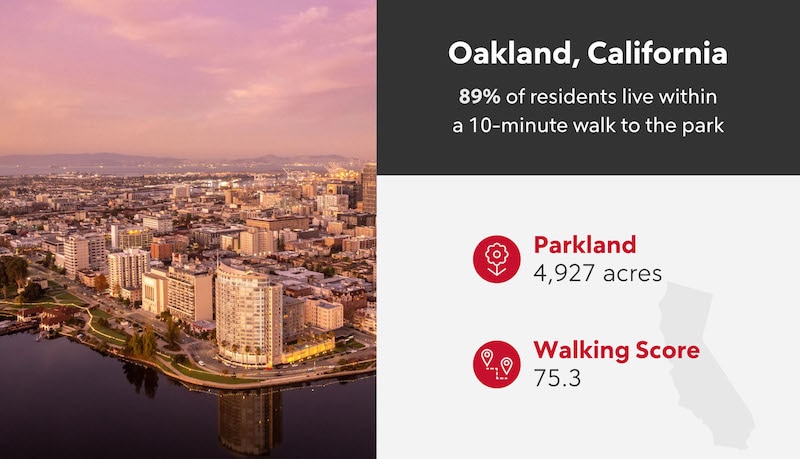 Oakland, California

89% of residents live within a 10-minute walk to the park

Parkland
4,927 acres

Walking Score
75.3